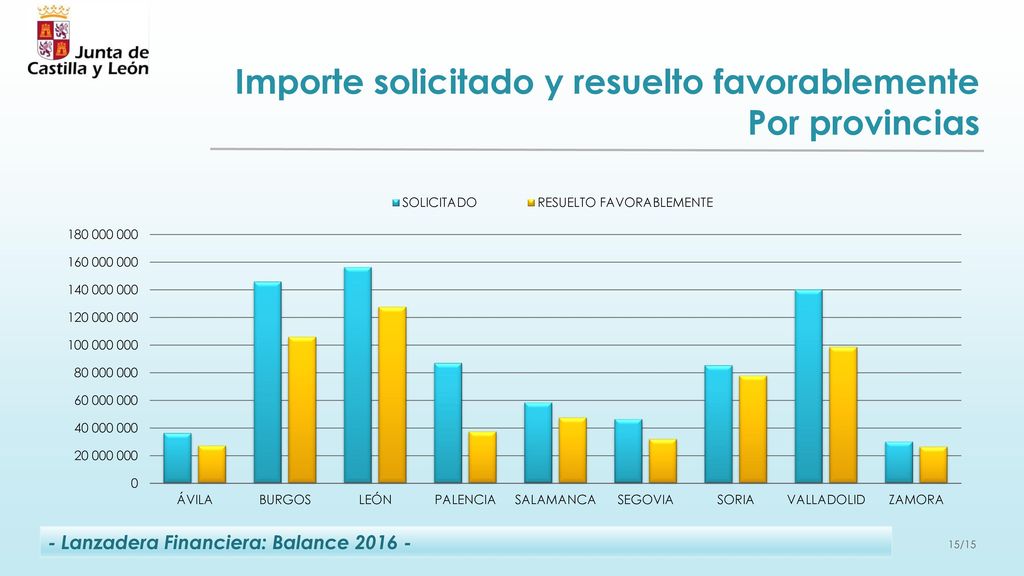 Junta de Castilla y León

Importe solicitado y resuelto favorablemente
Por provincias

SOLICITADO RESUELTO FAVORABLEMENTE

180 000 000
160 000 000
140 000 000
120 000 000
100 000 000
80 000 000
60 000 000
40 000 000
20 000 000
0

ÁVILA BURGOS LEÓN PALENCIA SALAMANCA SEGOVIA SORIA VALLADOLID ZAMORA

- Lanzadera Financiera: Balance 2016 -

15/15